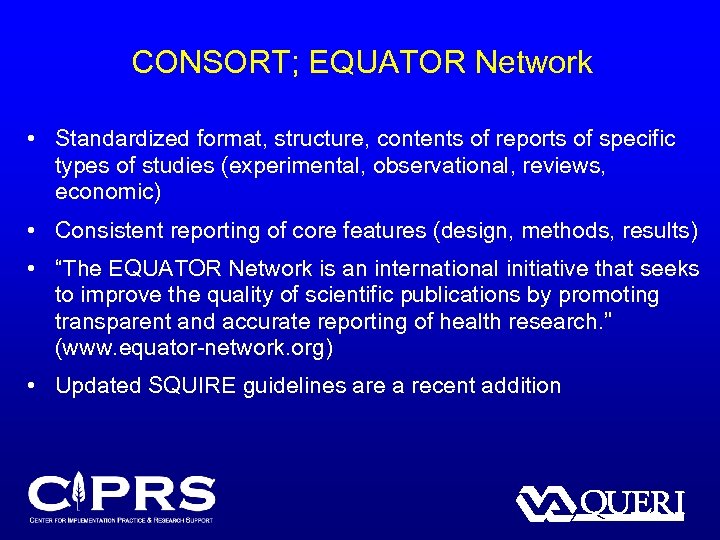 CONSORT; EQUATOR Network

• Standardized format, structure, contents of reports of specific types of studies (experimental, observational, reviews, economic)

• Consistent reporting of core features (design, methods, results)

• "The EQUATOR Network is an international initiative that seeks to improve the quality of scientific publications by promoting transparent and accurate reporting of health research." (www.equator-network.org)

• Updated SQUIRE guidelines are a recent addition

CIPRS
CENTER FOR IMPLEMENTATION PRACTICE & RESEARCH SUPPORT

VA QUERI